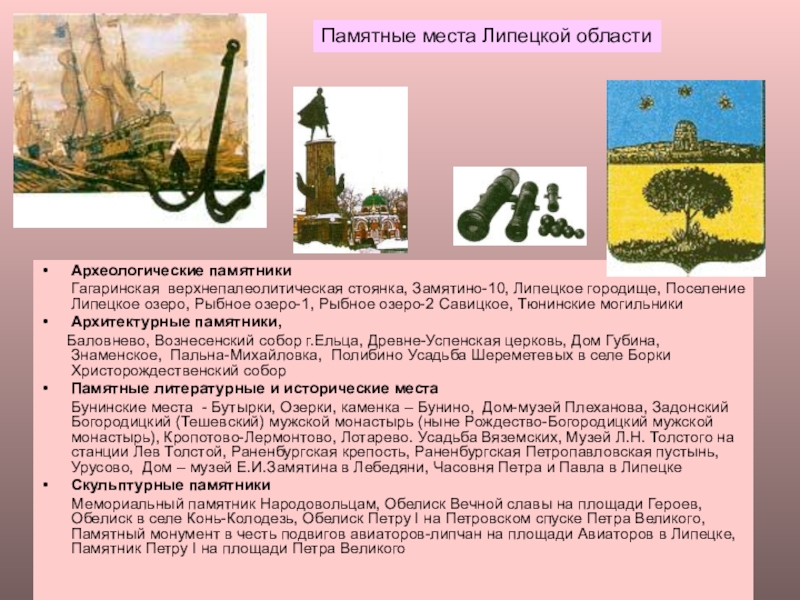 Памятные места Липецкой области

• Археологические памятники
Гагаринская верхнепалеолитическая стоянка, Замятино-10, Липецкое городище, Поселение Липецкое озеро, Рыбное озеро-1, Рыбное озеро-2 Савицкое, Тюнинские могильники

• Архитектурные памятники,
Баловнево, Вознесенский собор г.Ельца, Древне-Успенская церковь, Дом Губина, Знаменское, Пальна-Михайловка, Полибино Усадьба Шереметевых в селе Борки Христорождественский собор

• Памятные литературные и исторические места
Бунинские места - Бутырки, Озерки, каменка – Бунино, Дом-музей Плеханова, Задонский Богородицкий (Тешевский) мужской монастырь (ныне Рождество-Богородицкий мужской монастырь), Кропотово-Лермонтово, Лотарево. Усадьба Вяземских, Музей Л.Н. Толстого на станции Лев Толстой, Раненбургская крепость, Раненбургская Петропавловская пустынь, Урусово, Дом – музей Е.И.Замятина в Лебедяни, Часовня Петра и Павла в Липецке

• Скульптурные памятники
Мемориальный памятник Народовольцам, Обелиск Вечной славы на площади Героев, Обелиск в селе Конь-Колодезь, Обелиск Петру I на Петровском спуске Петра Великого, Памятный монумент в честь подвигов авиаторов-липчан на площади Авиаторов в Липецке, Памятник Петру I на площади Петра Великого